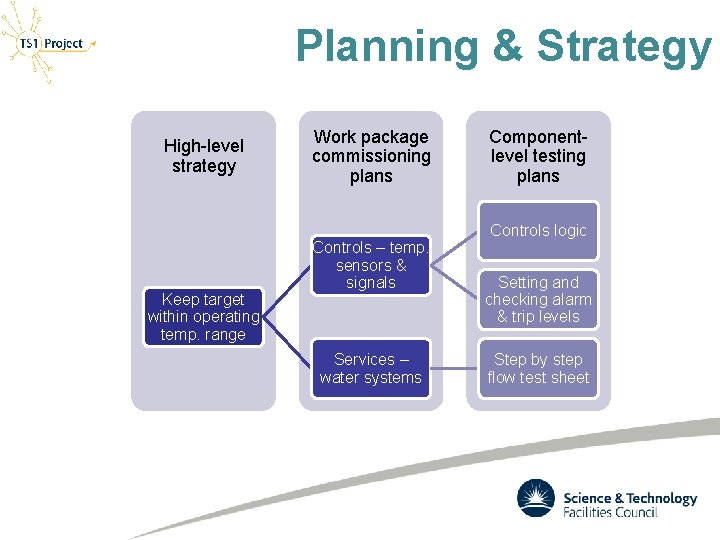 TS1 Project

Planning & Strategy

High-level strategy

Keep target within operating temp. range

Work package commissioning plans

Controls – temp. sensors & signals

Services – water systems

Component-level testing plans

Controls logic

Setting and checking alarm & trip levels

Step by step flow test sheet

Science & Technology Facilities Council